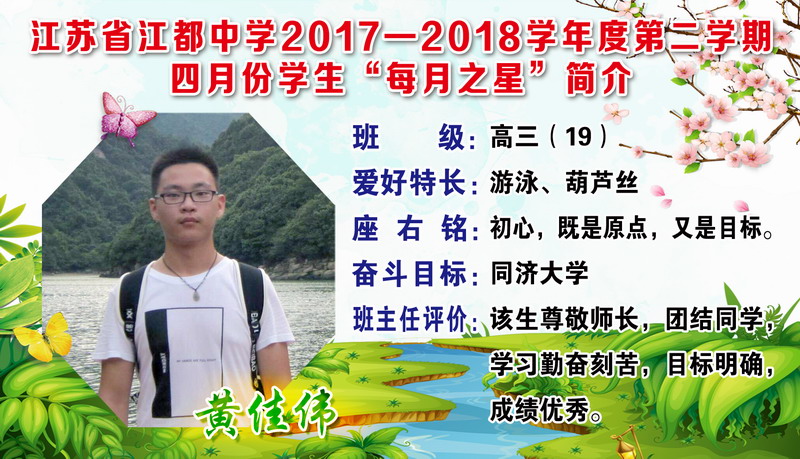 江苏省江都中学2017—2018学年度第二学期
四月份学生“每月之星”简介

班　　级：高三（19）
爱好特长：游泳、葫芦丝
座 右 铭：初心，既是原点，又是目标。
奋斗目标：同济大学
班主任评价：该生尊敬师长，团结同学，学习勤奋刻苦，目标明确，成绩优秀。

黄佳伟